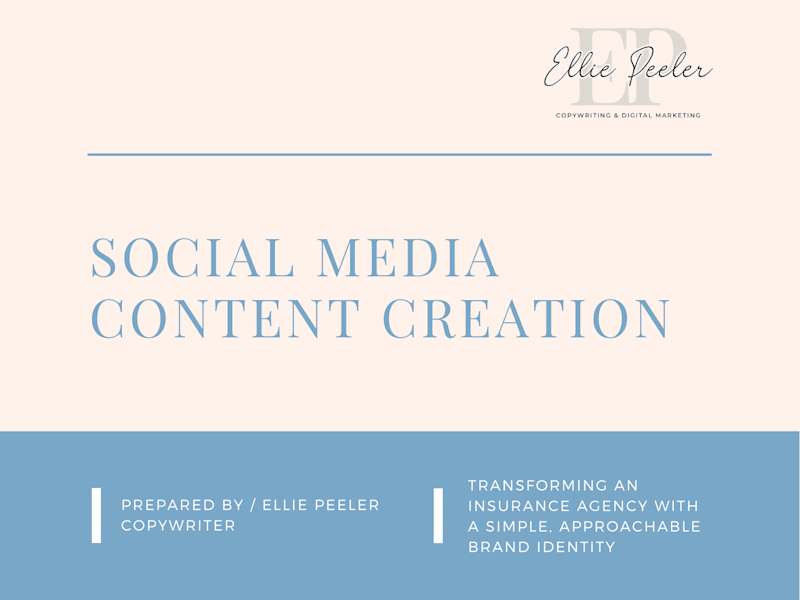 EP
Ellie Peeler
COPYWRITING & DIGITAL MARKETING

SOCIAL MEDIA CONTENT CREATION

PREPARED BY / ELLIE PEELER
COPYWRITER

TRANSFORMING AN INSURANCE AGENCY WITH A SIMPLE, APPROACHABLE BRAND IDENTITY